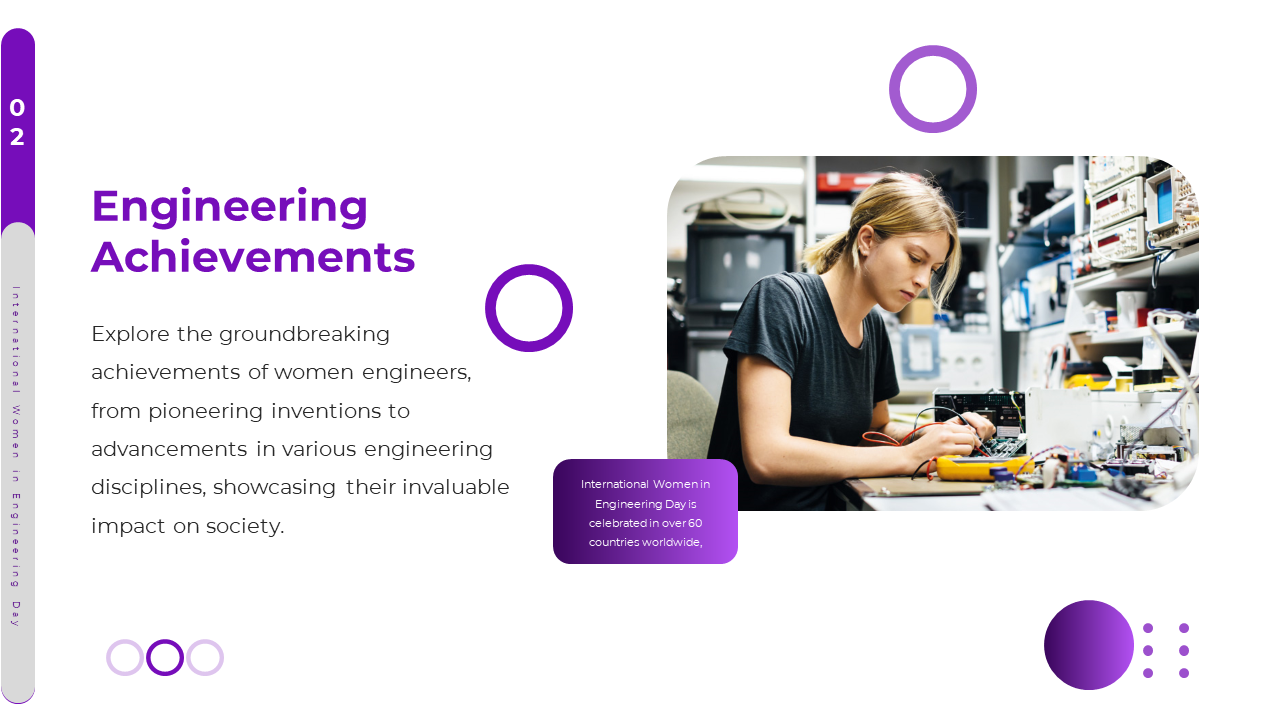 02

International Women in Engineering Day

Engineering Achievements

Explore the groundbreaking achievements of women engineers, from pioneering inventions to advancements in various engineering disciplines, showcasing their invaluable impact on society.

International Women in Engineering Day is celebrated in over 60 countries worldwide,